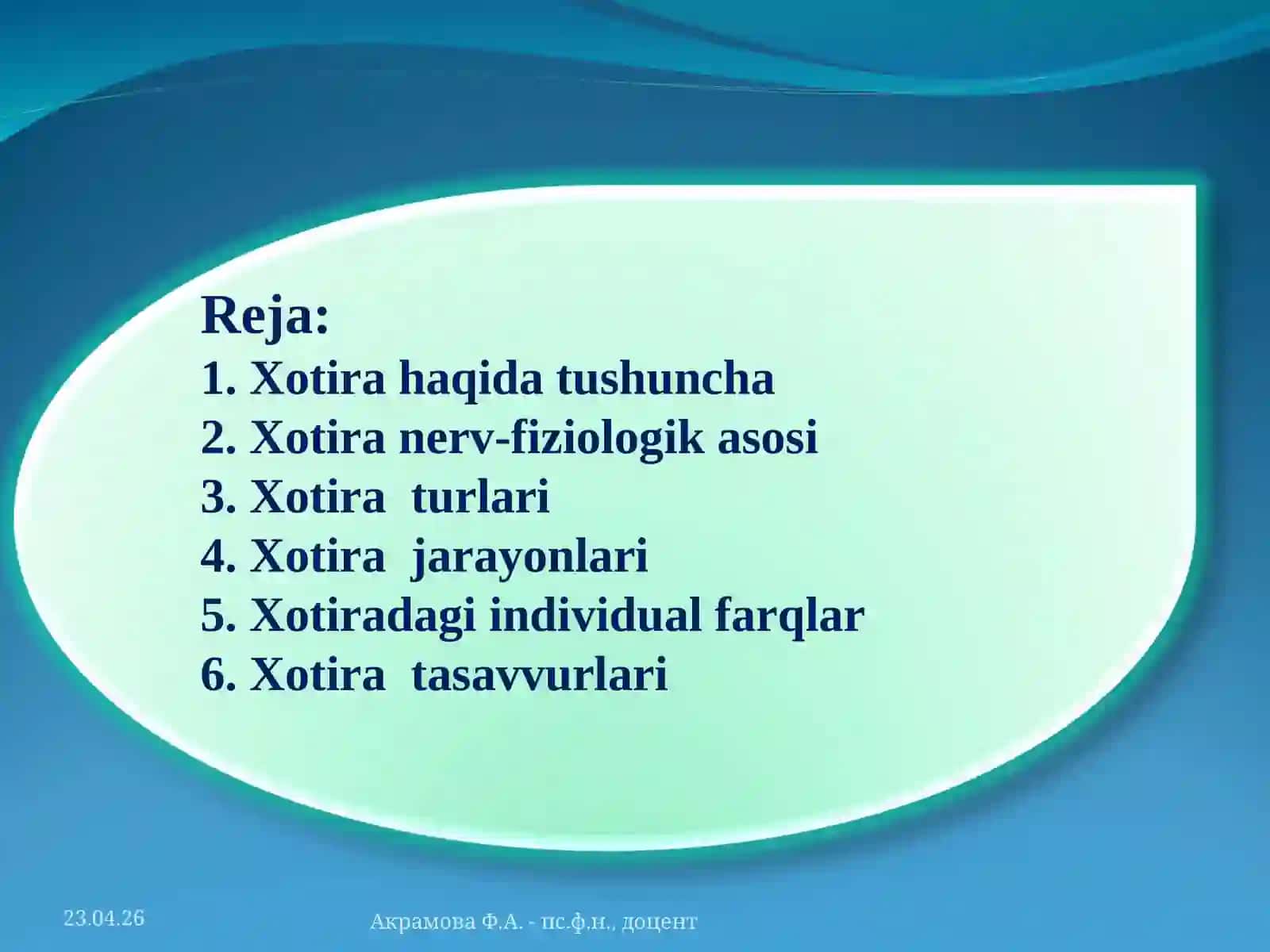 Reja:
1. Xotira haqida tushuncha
2. Xotira nerv-fiziologik asosi
3. Xotira turlari
4. Xotira jarayonlari
5. Xotiradagi individual farqlar
6. Xotira tasavvurlari

23.04.26

Акрамова Ф.А. - пс.ф.н., доцент